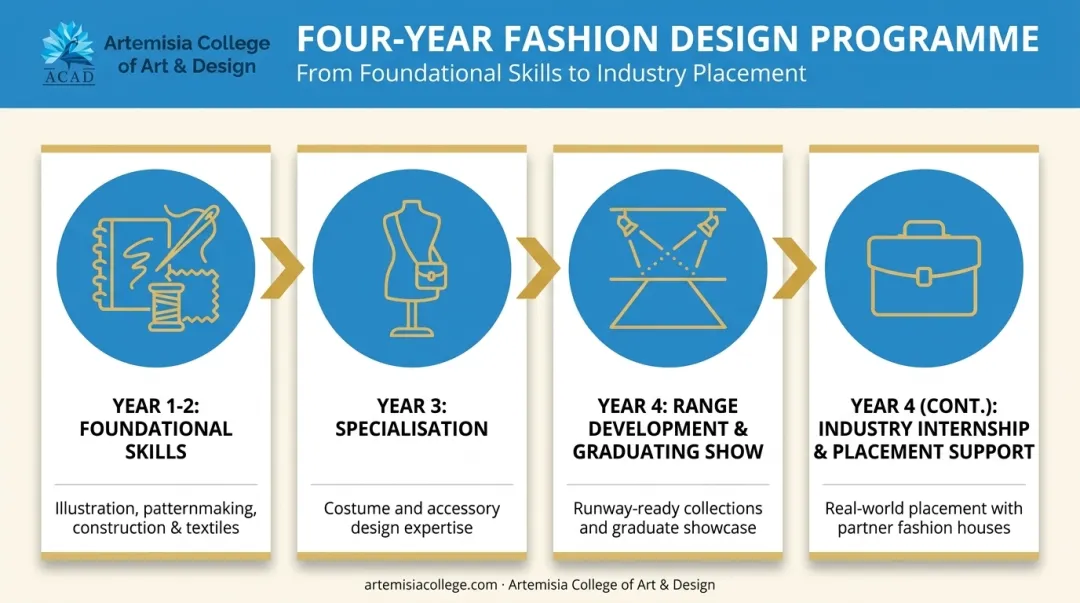 ACAD
Artemisia College of Art & Design

FOUR-YEAR FASHION DESIGN PROGRAMME
From Foundational Skills to Industry Placement

YEAR 1-2: FOUNDATIONAL SKILLS

Illustration, patternmaking, construction & textiles

YEAR 3: SPECIALISATION

Costume and accessory design expertise

YEAR 4: RANGE DEVELOPMENT & GRADUATING SHOW

Runway-ready collections and graduate showcase

YEAR 4 (CONT.): INDUSTRY INTERNSHIP & PLACEMENT SUPPORT

Real-world placement with partner fashion houses

artemisiacollege.com · Artemisia College of Art & Design